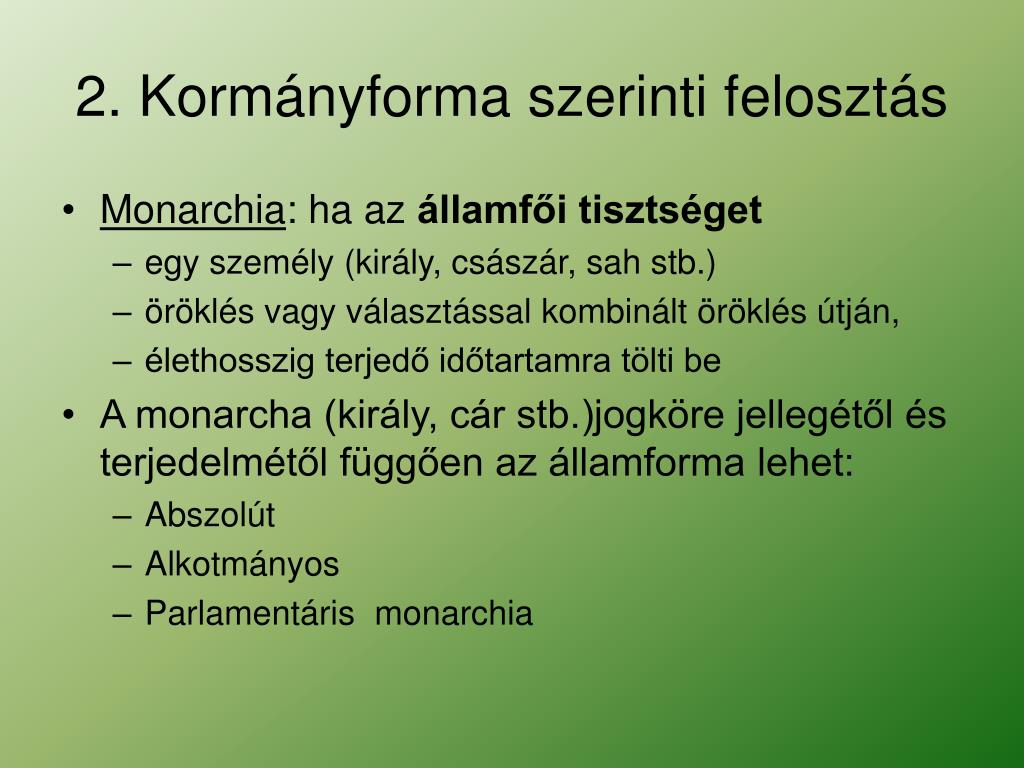 2. Kormányforma szerinti felosztás

• Monarchia: ha az államfői tisztséget
  – egy személy (király, császár, sah stb.)
  – öröklés vagy választással kombinált öröklés útján,
  – élethosszig terjedő időtartamra tölti be
• A monarcha (király, cár stb.)jogköre jellegétől és terjedelmétől függően az államforma lehet:
  – Abszolút
  – Alkotmányos
  – Parlamentáris monarchia